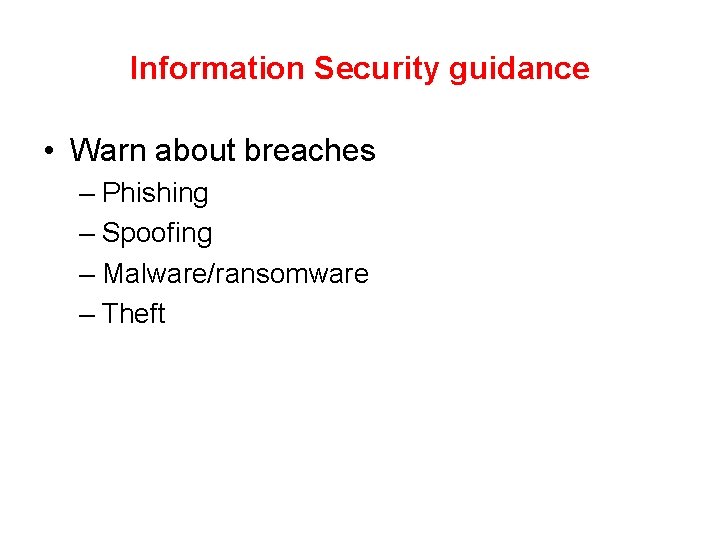 Information Security guidance

• Warn about breaches
– Phishing
– Spoofing
– Malware/ransomware
– Theft